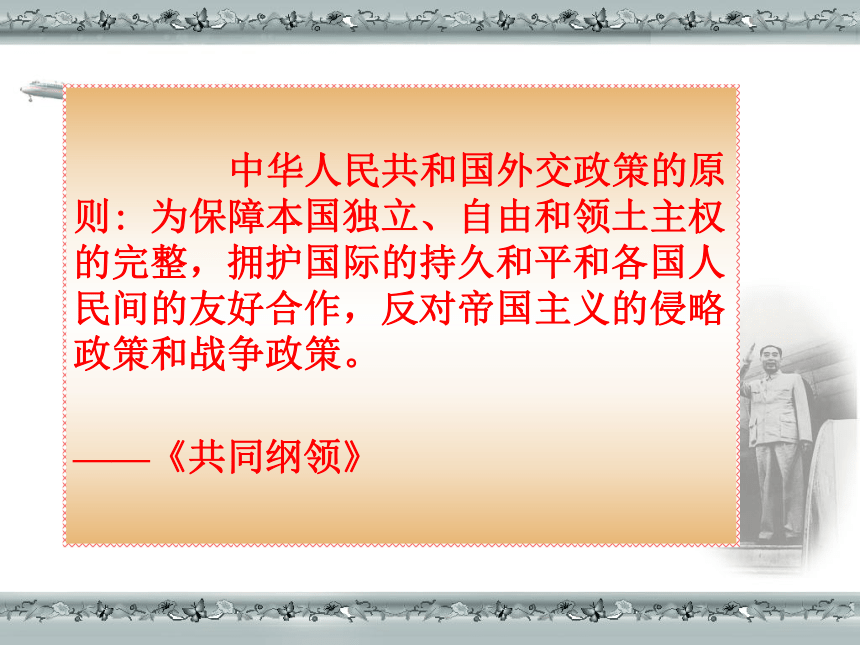 中华人民共和国外交政策的原则：为保障本国独立、自由和领土主权的完整，拥护国际的持久和平和各国人民间的友好合作，反对帝国主义的侵略政策和战争政策。

——《共同纲领》